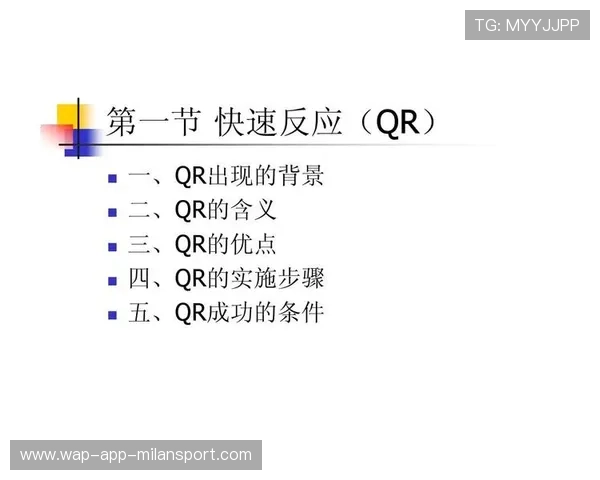 TG: MYYJJPP

第一节 快速反应（QR）

一、QR出现的背景
二、QR的含义
三、QR的优点
四、QR的实施步骤
五、QR成功的条件

www.wap-app-milansport.com